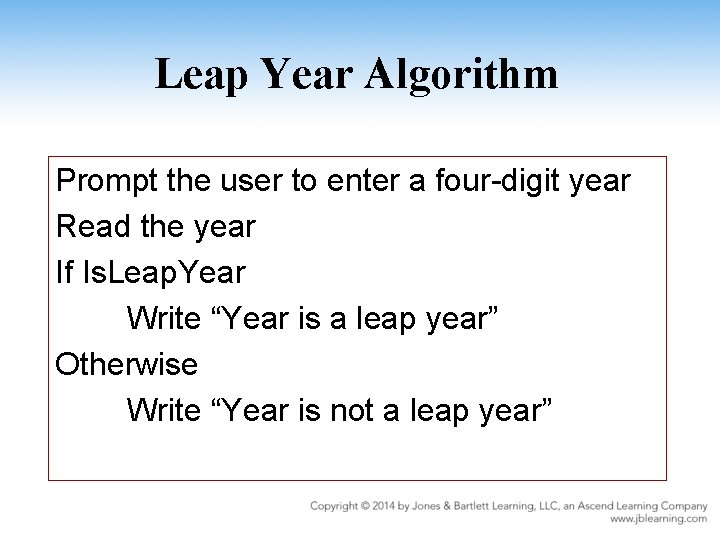 Leap Year Algorithm

Prompt the user to enter a four-digit year
Read the year
If IsLeapYear
Write “Year is a leap year”
Otherwise
Write “Year is not a leap year”

Copyright © 2014 by Jones & Bartlett Learning, LLC, an Ascend Learning Company
www.jblearning.com